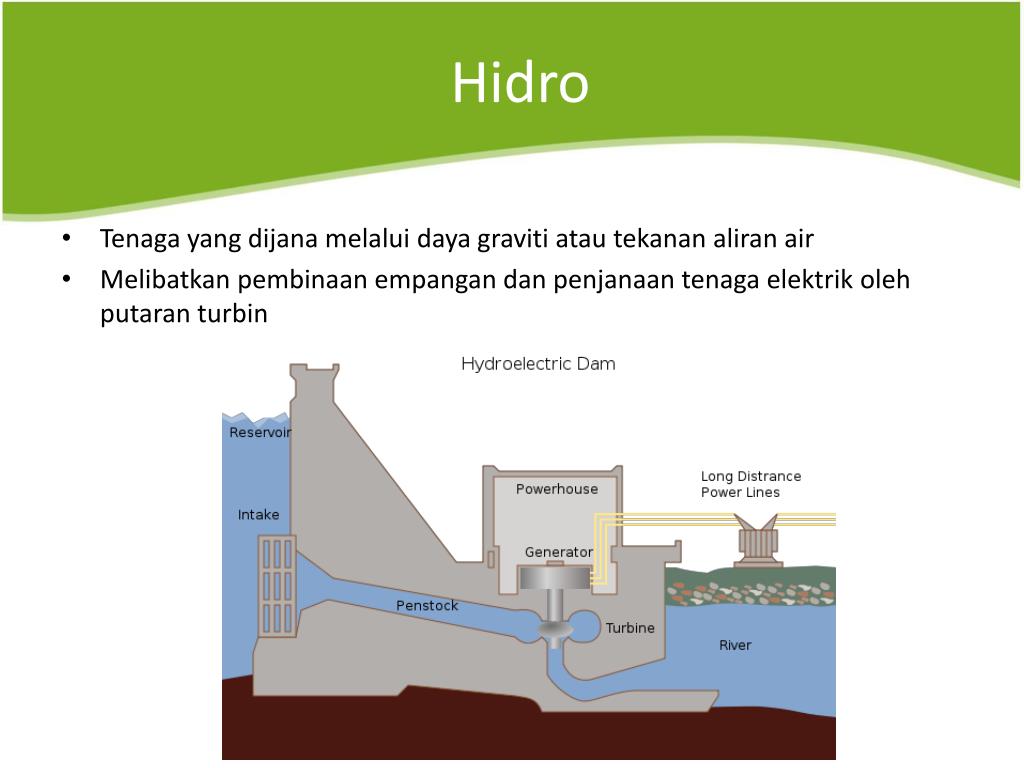 Hidro

• Tenaga yang dijana melalui daya graviti atau tekanan aliran air
• Melibatkan pembinaan empangan dan penjanaan tenaga elektrik oleh putaran turbin

Hydroelectric Dam

Reservoir

Intake

Powerhouse

Long Distrance Power Lines

Generator

Penstock

Turbine

River